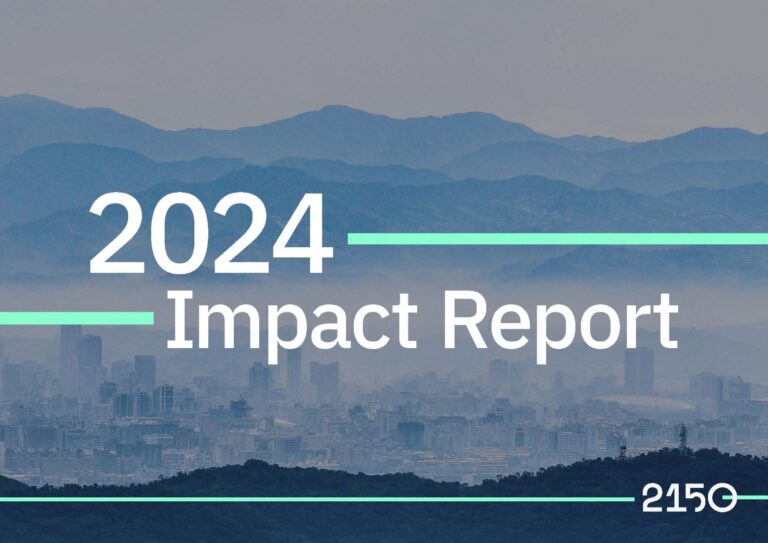 2024
Impact Report

2150